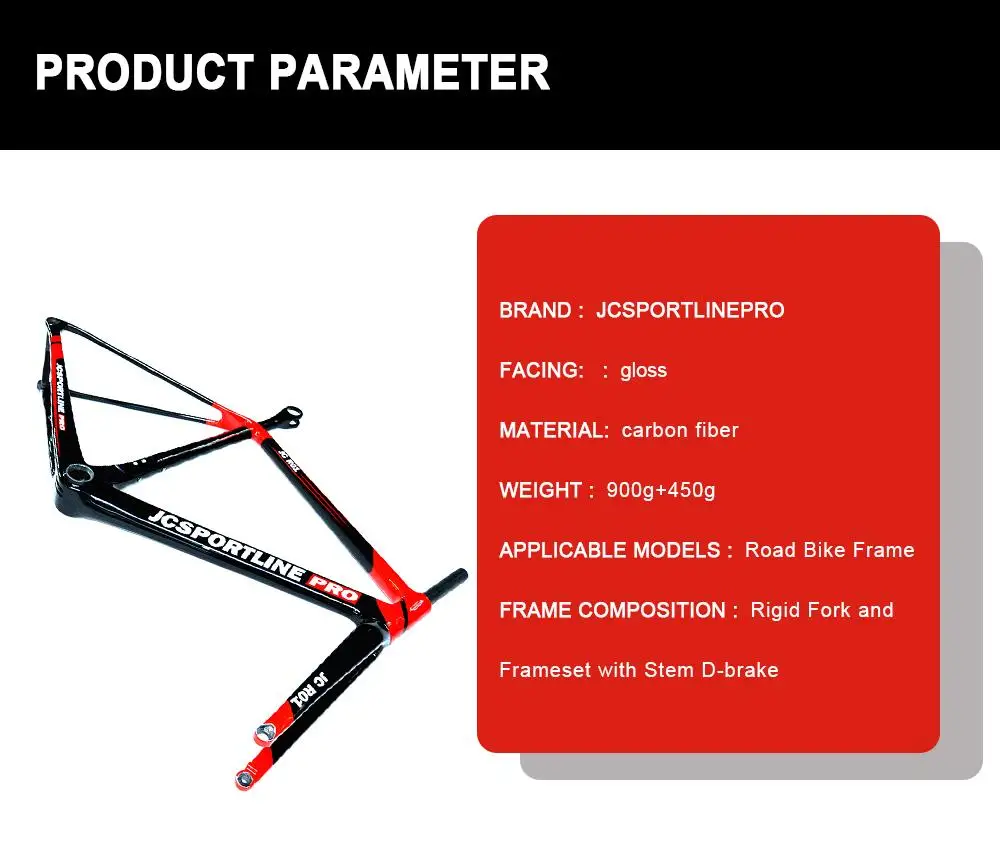 PRODUCT PARAMETER

JCSPORTLINE PRO

JCSPORTLINE PRO

JC R01

JC R01

BRAND : JCSPORTLINEPRO

FACING: : gloss

MATERIAL: carbon fiber

WEIGHT : 900g+450g

APPLICABLE MODELS : Road Bike Frame

FRAME COMPOSITION : Rigid Fork and

Frameset with Stem D-brake